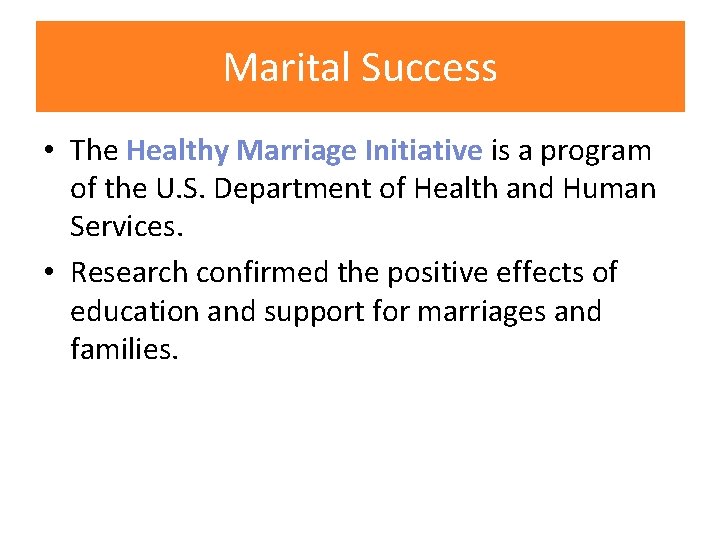 Marital Success

• The Healthy Marriage Initiative is a program of the U.S. Department of Health and Human Services.

• Research confirmed the positive effects of education and support for marriages and families.